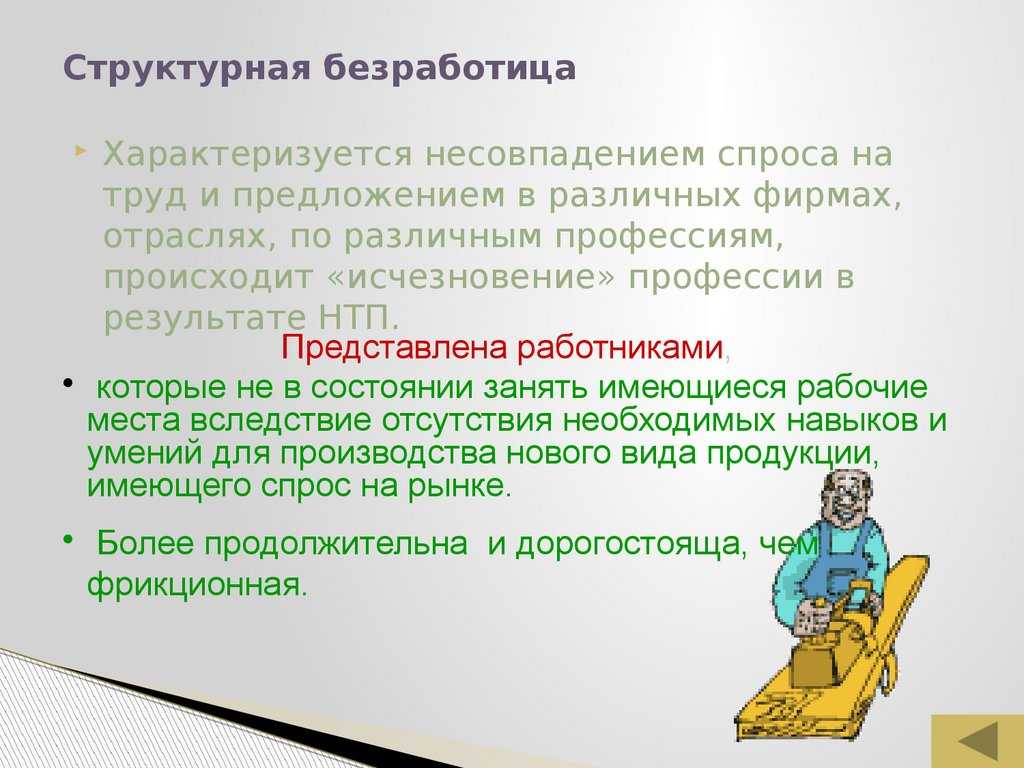 Структурная безработица

Характеризуется несовпадением спроса на труд и предложением в различных фирмах, отраслях, по различным профессиям, происходит «исчезновение» профессии в результате НТП.

Представлена работниками,

• которые не в состоянии занять имеющиеся рабочие места вследствие отсутствия необходимых навыков и умений для производства нового вида продукции, имеющего спрос на рынке.

• Более продолжительна и дорогостояща, чем фрикционная.